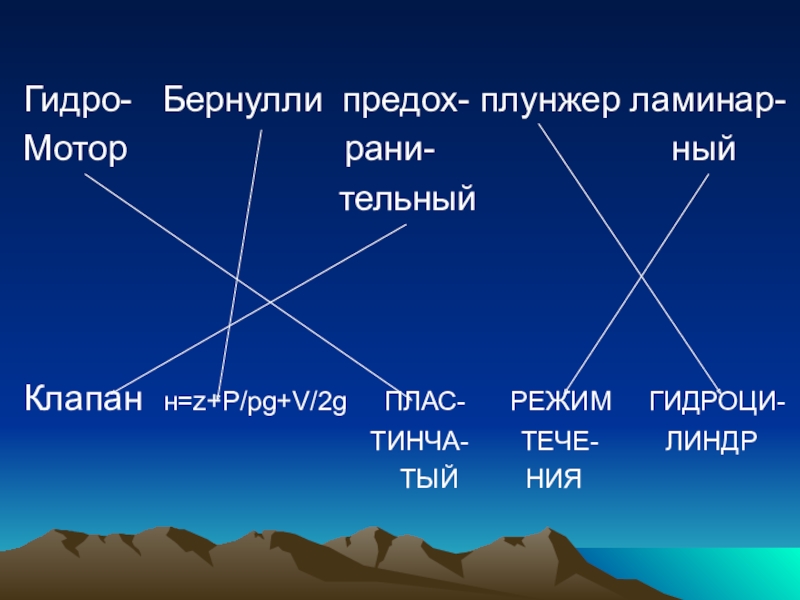 Гидро- Бернулли предох- плунжер ламинар-
Мотор рани- ный
тельный

Клапан н=z+P/pg+V/2g ПЛАС- РЕЖИМ ГИДРОЦИ-
ТИНЧА- ТЕЧЕ- ЛИНДР
ТЫЙ НИЯ